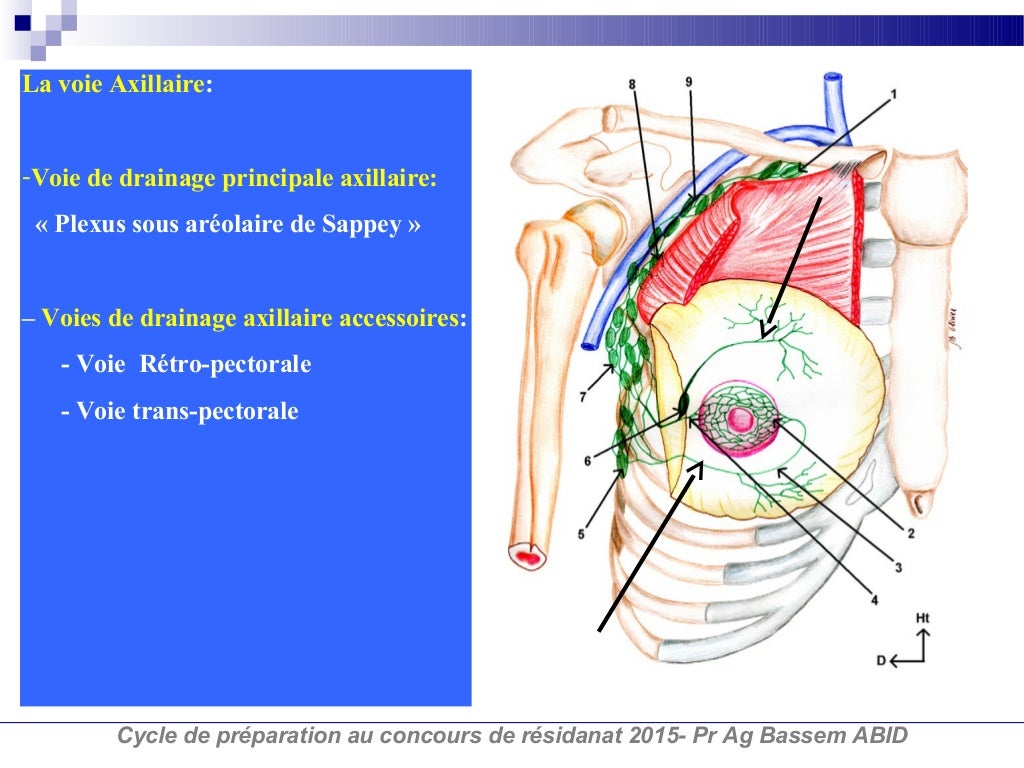 La voie Axillaire:

-Voie de drainage principale axillaire:
« Plexus sous aréolaire de Sappey »

– Voies de drainage axillaire accessoires:
- Voie Rétro-pectorale
- Voie trans-pectorale

8
9
1
7
6
5
2
3
4
Ht
D

Cycle de préparation au concours de résidanat 2015- Pr Ag Bassem ABID